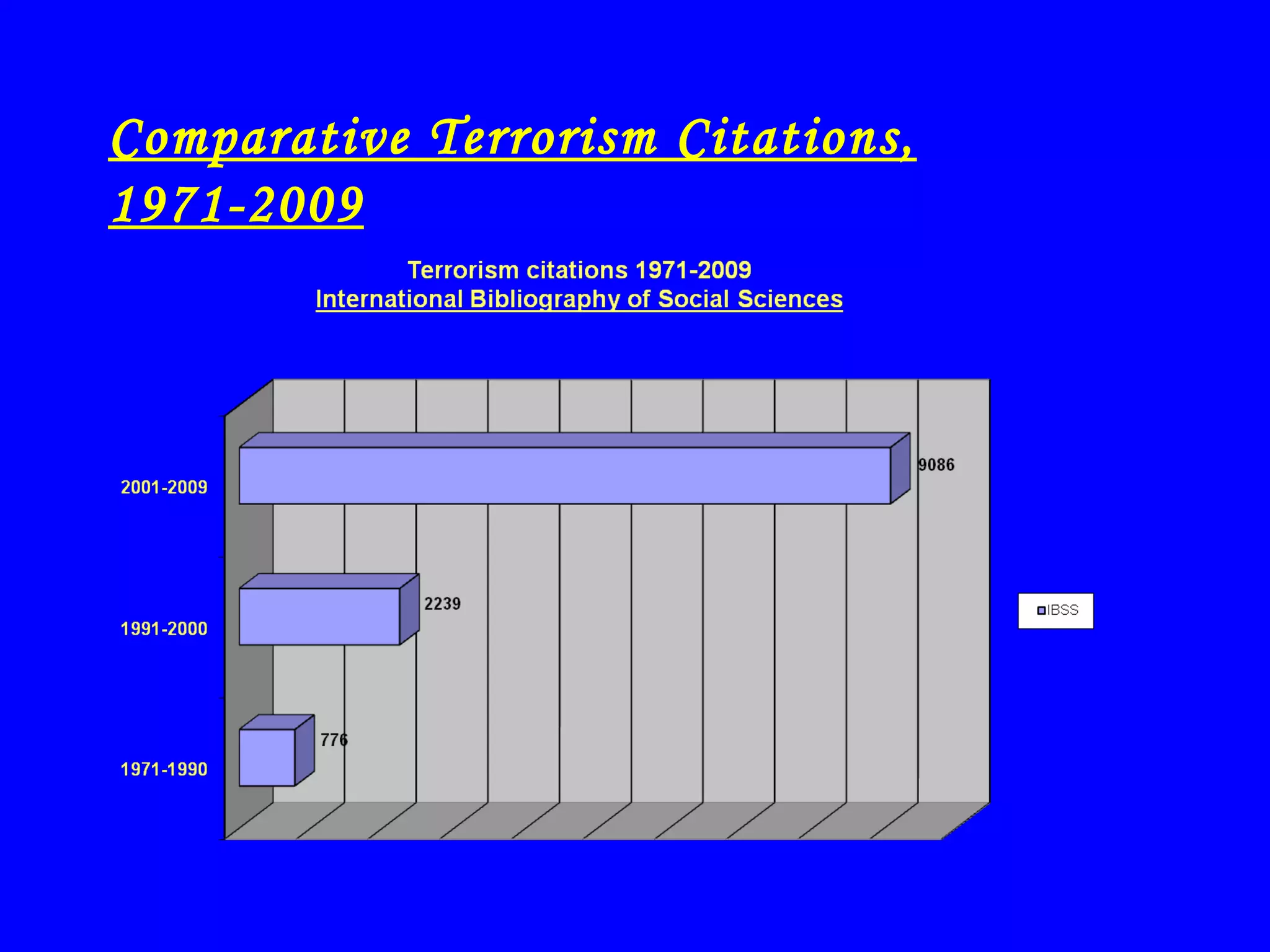 Comparative Terrorism Citations, 1971-2009

Terrorism citations 1971-2009
International Bibliography of Social Sciences

2001-2009
9086
1991-2000
2239
1971-1990
776

IBSS